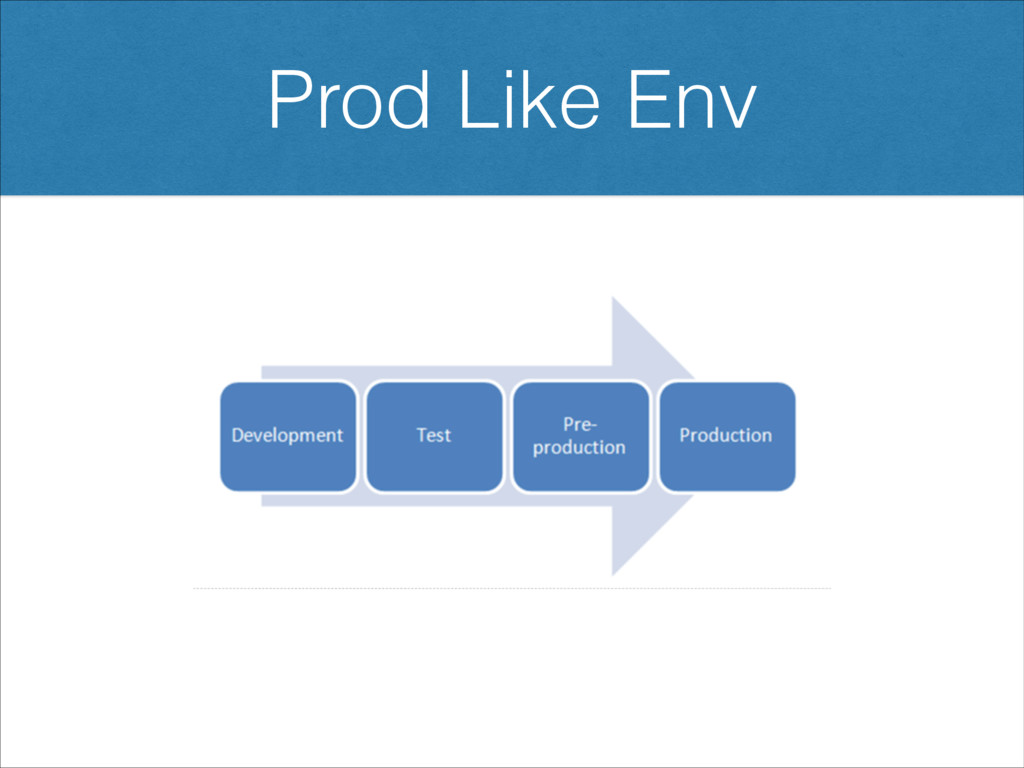 Prod Like Env

Development

Test

Pre-production

Production